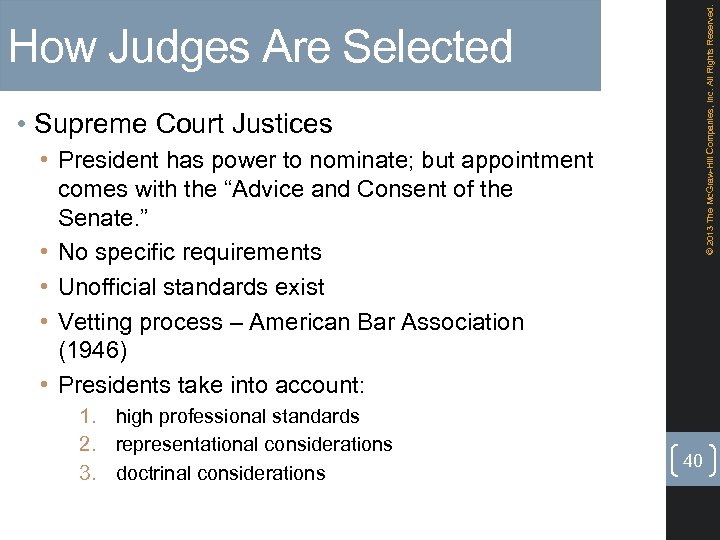 How Judges Are Selected

• Supreme Court Justices
  • President has power to nominate; but appointment comes with the “Advice and Consent of the Senate.”
  • No specific requirements
  • Unofficial standards exist
  • Vetting process – American Bar Association (1946)
  • Presidents take into account:
    1. high professional standards
    2. representational considerations
    3. doctrinal considerations

© 2013 The McGraw-Hill Companies, Inc. All Rights Reserved.

40